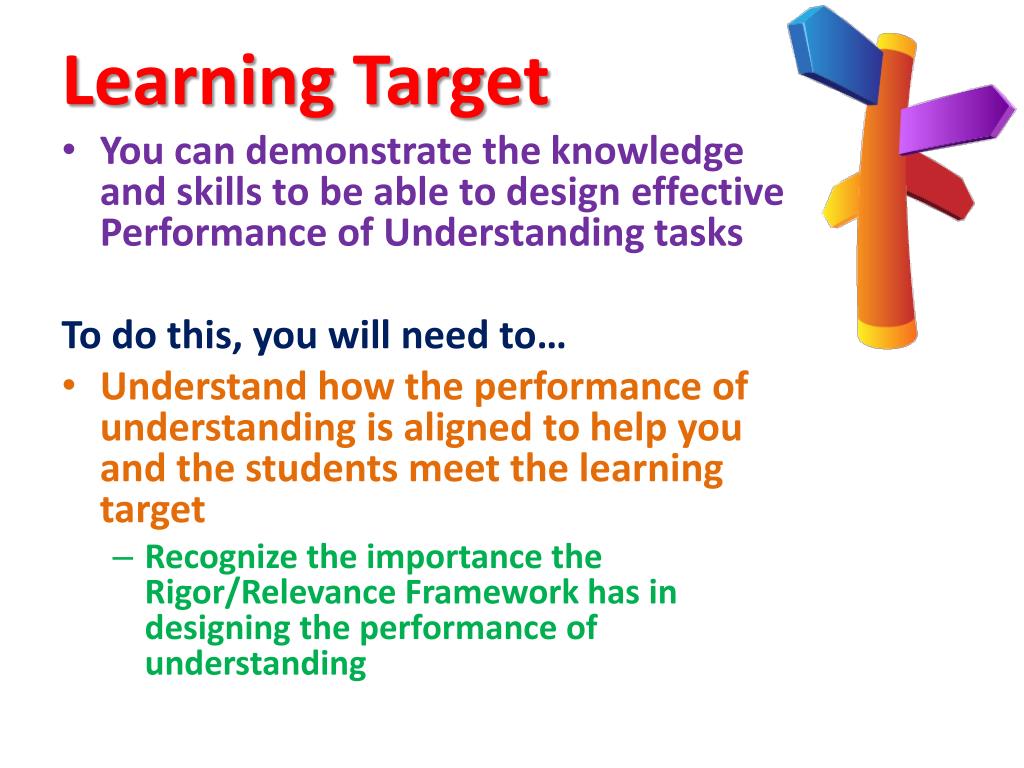 Learning Target

• You can demonstrate the knowledge and skills to be able to design effective Performance of Understanding tasks

To do this, you will need to…

• Understand how the performance of understanding is aligned to help you and the students meet the learning target

– Recognize the importance the Rigor/Relevance Framework has in designing the performance of understanding